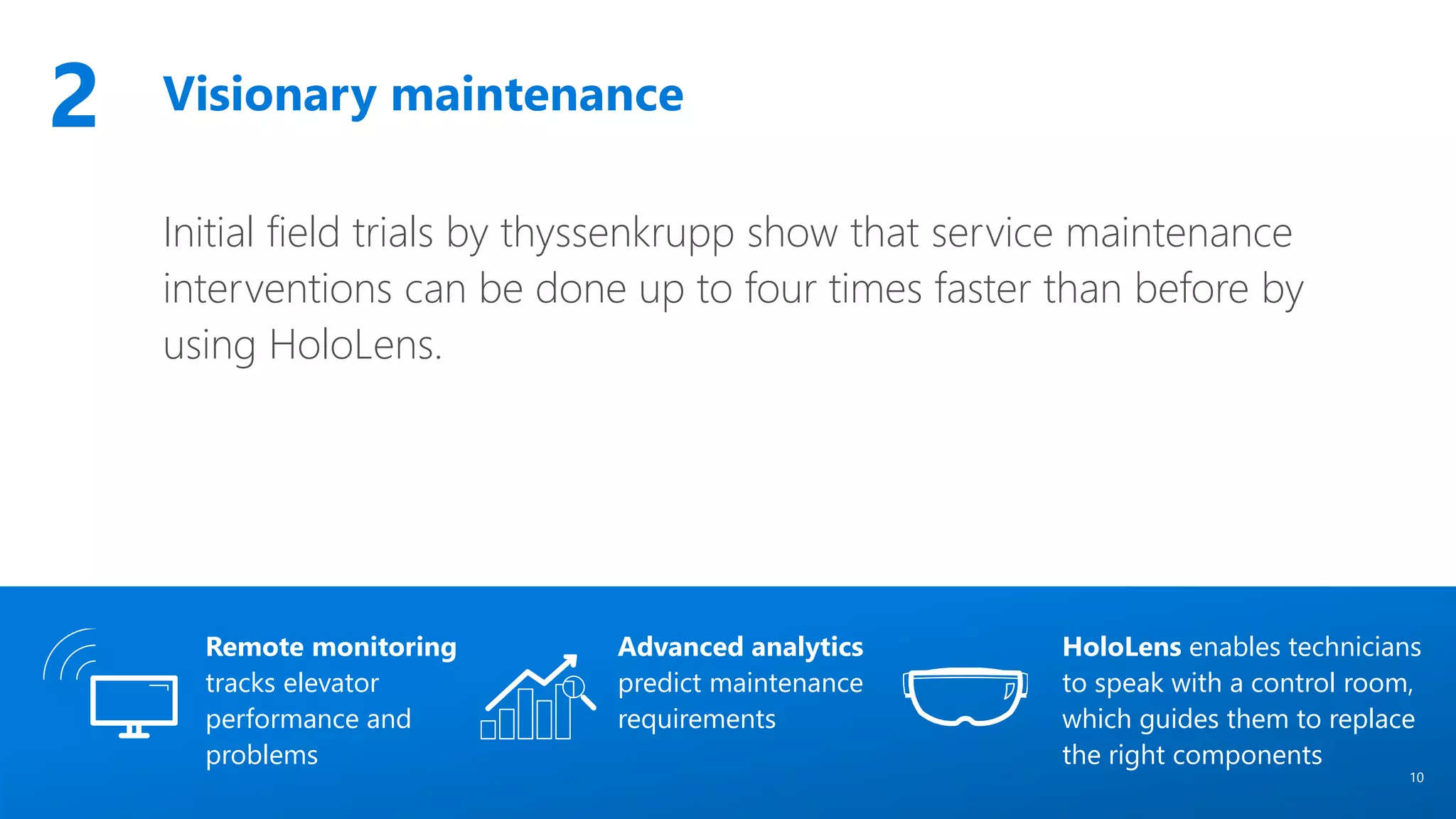 2 Visionary maintenance

Initial field trials by thyssenkrupp show that service maintenance interventions can be done up to four times faster than before by using HoloLens.

Remote monitoring tracks elevator performance and problems

Advanced analytics predict maintenance requirements

HoloLens enables technicians to speak with a control room, which guides them to replace the right components

10